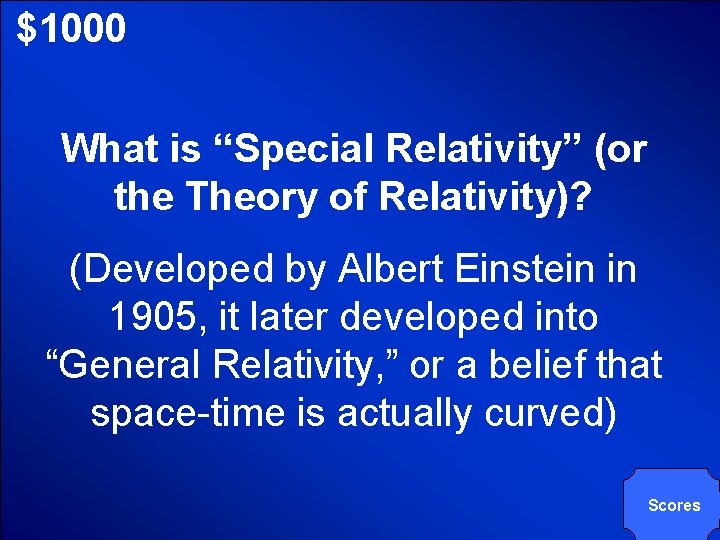 $1000

What is “Special Relativity” (or the Theory of Relativity)?

(Developed by Albert Einstein in 1905, it later developed into “General Relativity,” or a belief that space-time is actually curved)

Scores